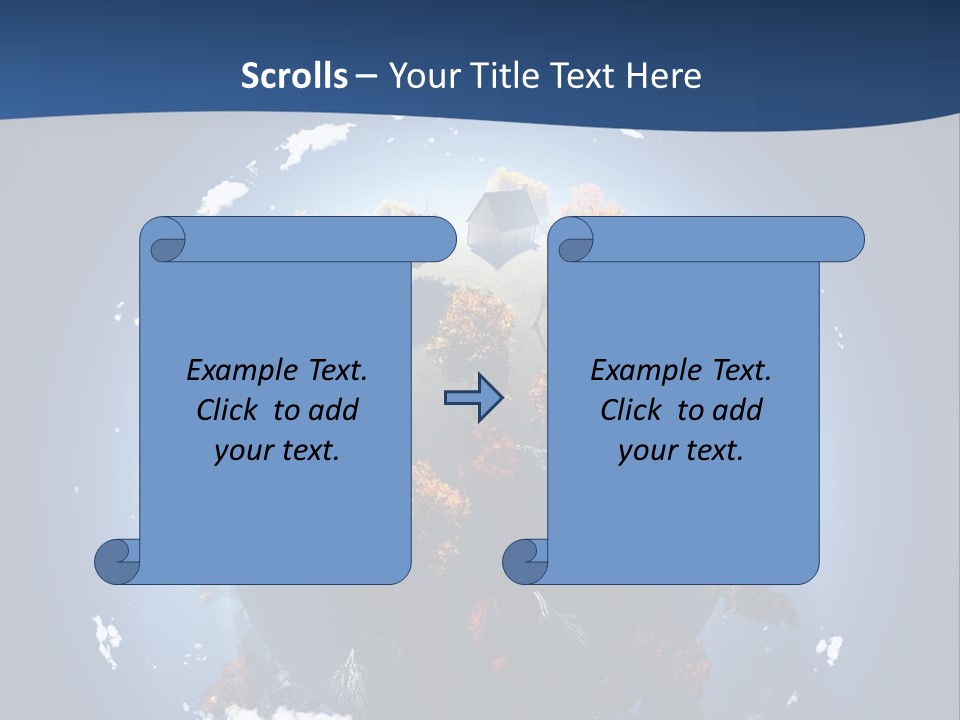 Scrolls – Your Title Text Here

Example Text. Click to add your text.

Example Text. Click to add your text.